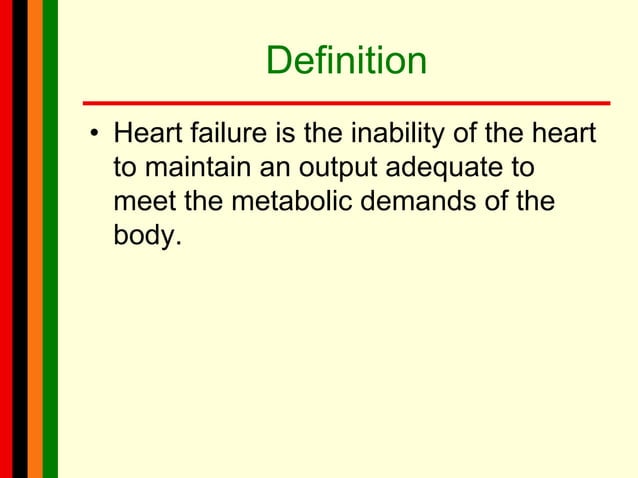 Definition

• Heart failure is the inability of the heart to maintain an output adequate to meet the metabolic demands of the body.